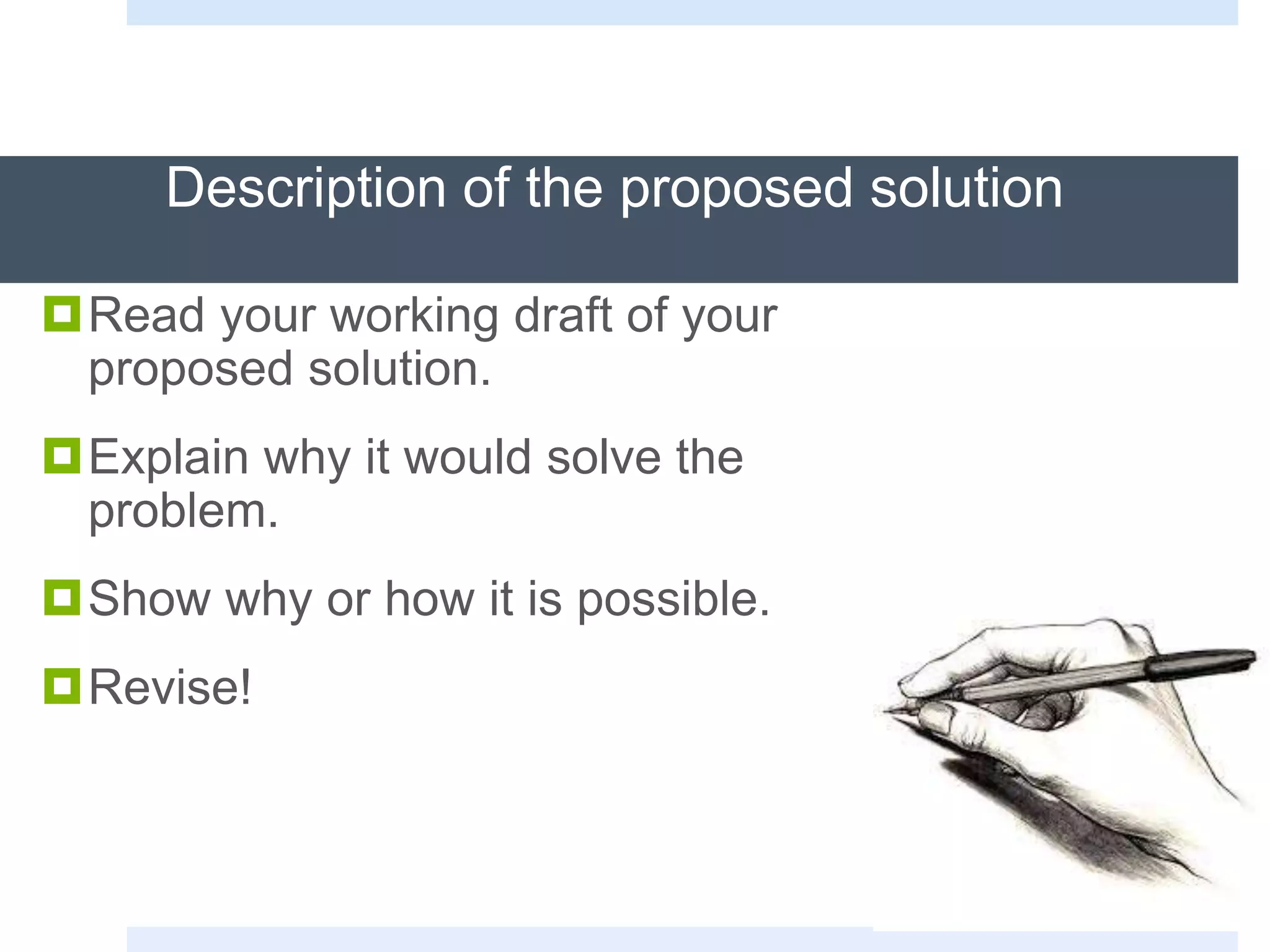 Description of the proposed solution

Read your working draft of your proposed solution.

Explain why it would solve the problem.

Show why or how it is possible.

Revise!